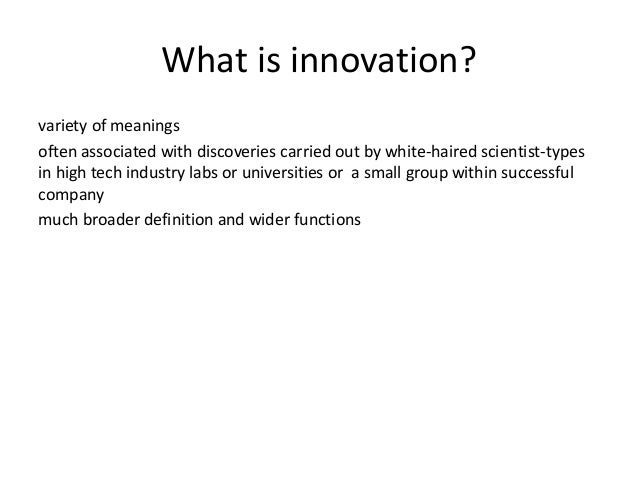 What is innovation?

variety of meanings

often associated with discoveries carried out by white-haired scientist-types in high tech industry labs or universities or a small group within successful company

much broader definition and wider functions